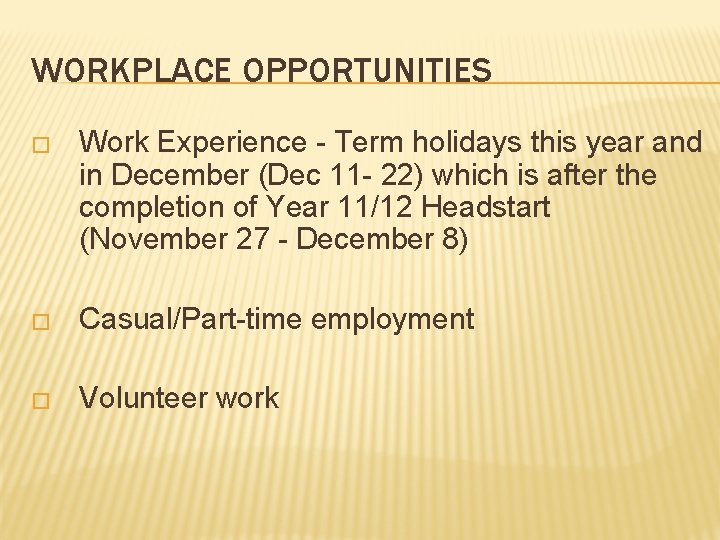 WORKPLACE OPPORTUNITIES

□ Work Experience - Term holidays this year and in December (Dec 11- 22) which is after the completion of Year 11/12 Headstart (November 27 - December 8)

□ Casual/Part-time employment

□ Volunteer work